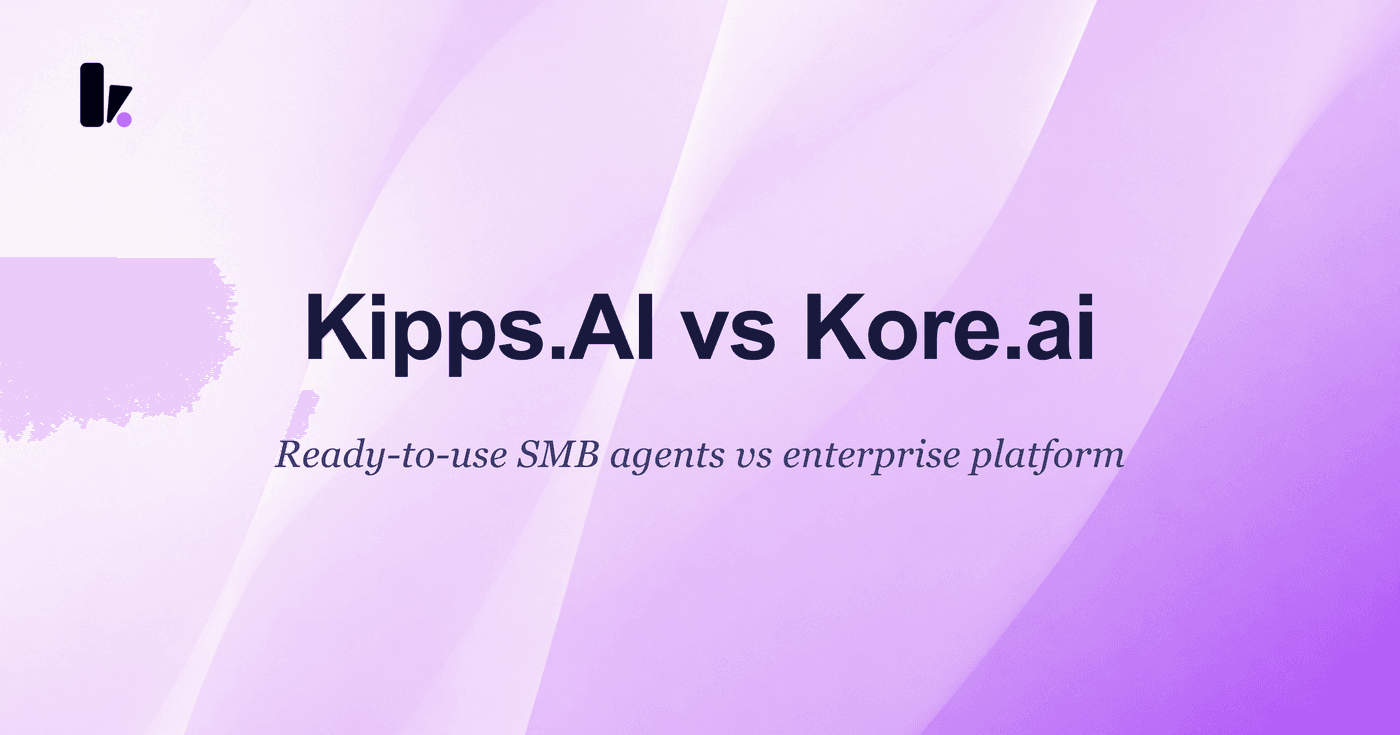 Kipps.AI vs Kore.ai

Ready-to-use SMB agents vs enterprise platform